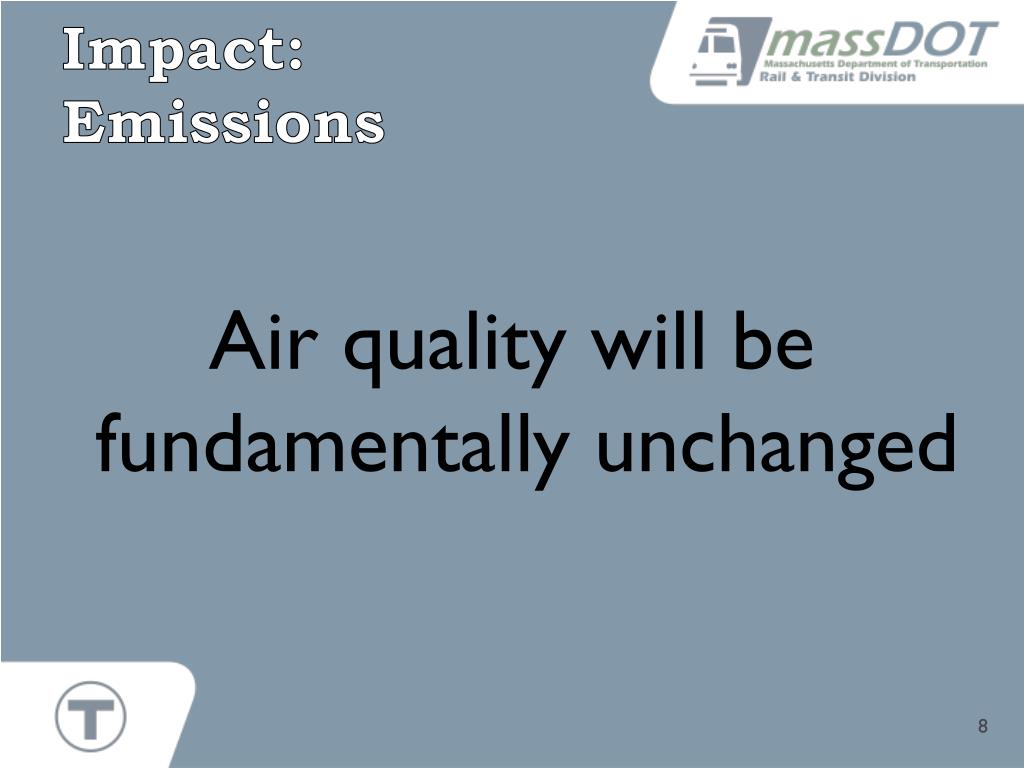 Impact: Emissions

massDOT
Massachusetts Department of Transportation
Rail & Transit Division

Air quality will be fundamentally unchanged

T

8